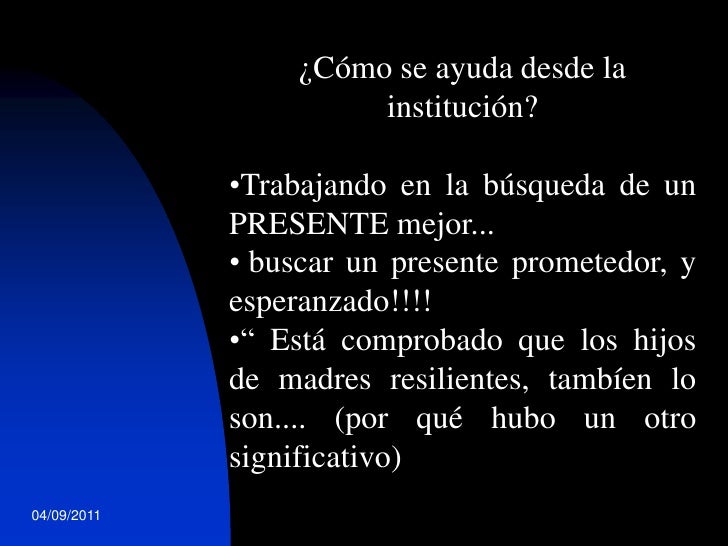 ¿Cómo se ayuda desde la institución?

•Trabajando en la búsqueda de un PRESENTE mejor...
• buscar un presente prometedor, y esperanzado!!!!
•“ Está comprobado que los hijos de madres resilientes, tambíen lo son.... (por qué hubo un otro significativo)

04/09/2011